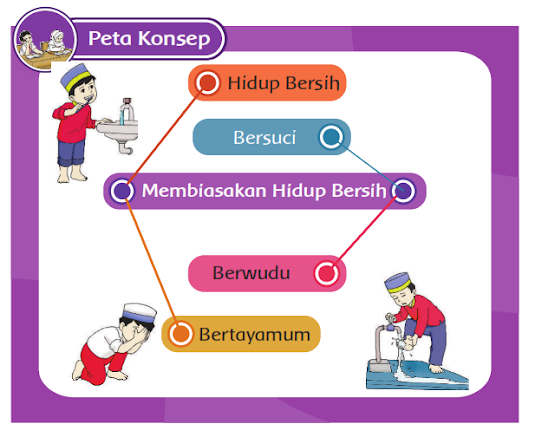 Peta Konsep

Hidup Bersih

Bersuci

Membiasakan Hidup Bersih

Berwudu

Bertayamum